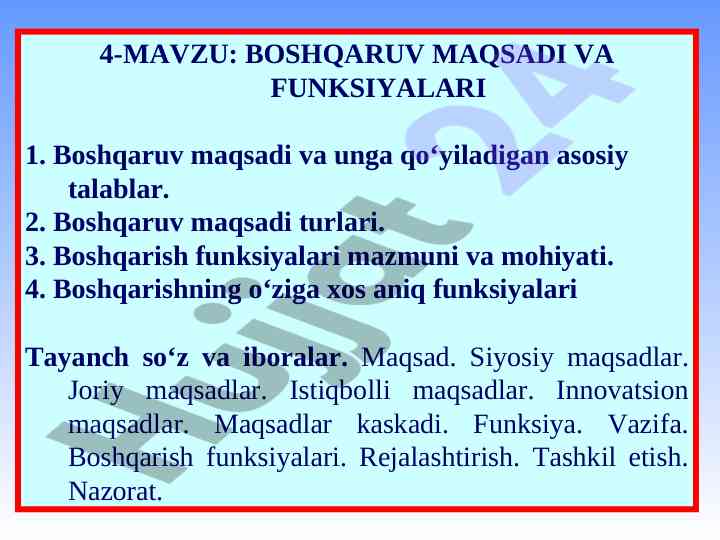 4-MAVZU: BOSHQARUV MAQSADI VA FUNKSIYALARI

1. Boshqaruv maqsadi va unga qo‘yiladigan asosiy talablar.
2. Boshqaruv maqsadi turlari.
3. Boshqarish funksiyalari mazmuni va mohiyati.
4. Boshqarishning o‘ziga xos aniq funksiyalari

Tayanch so‘z va iboralar. Maqsad. Siyosiy maqsadlar. Joriy maqsadlar. Istiqbolli maqsadlar. Innovatsion maqsadlar. Maqsadlar kaskadi. Funksiya. Vazifa. Boshqarish funksiyalari. Rejalashtirish. Tashkil etish. Nazorat.

Hujjat 24